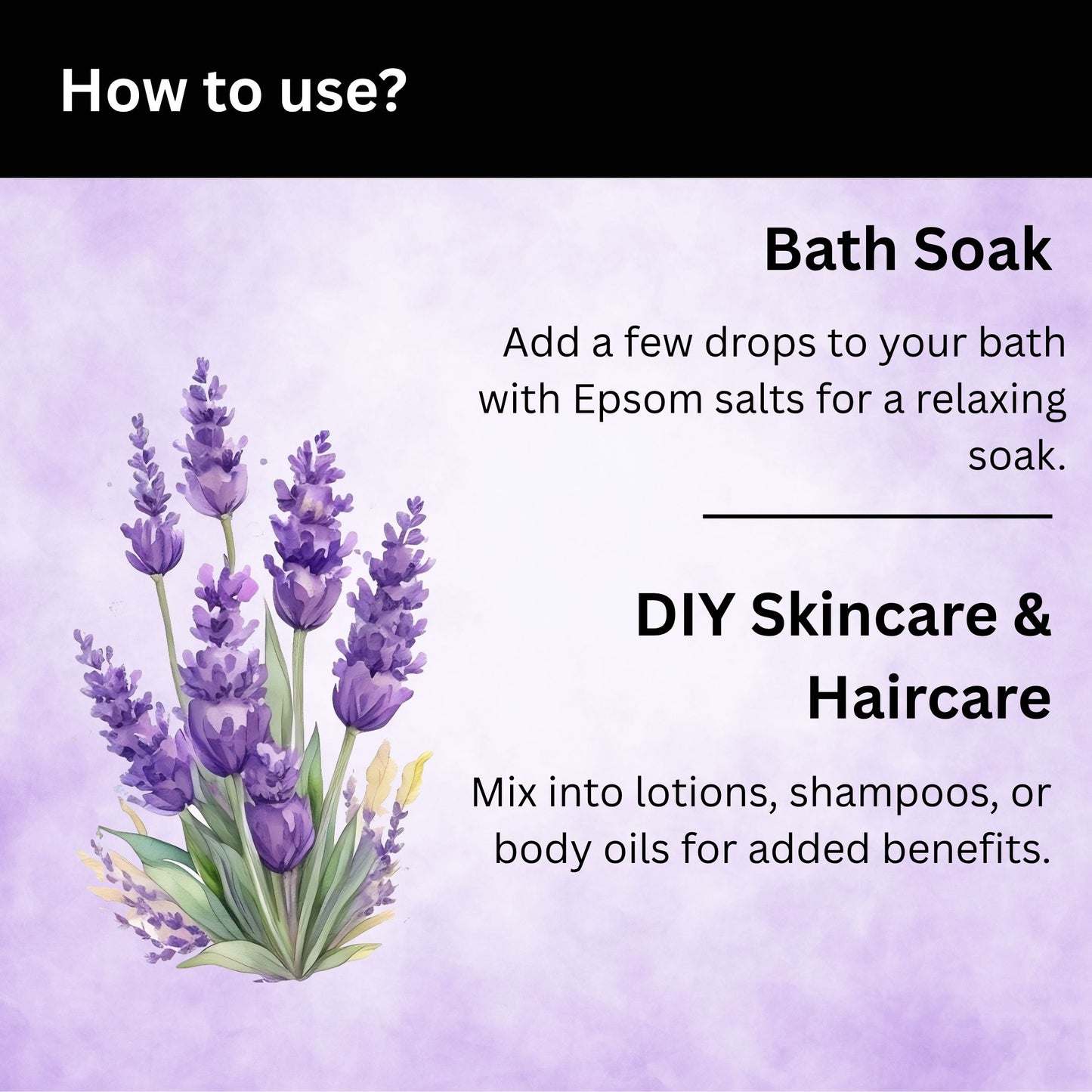 How to use?

Bath Soak

Add a few drops to your bath with Epsom salts for a relaxing soak.

DIY Skincare & Haircare

Mix into lotions, shampoos, or body oils for added benefits.